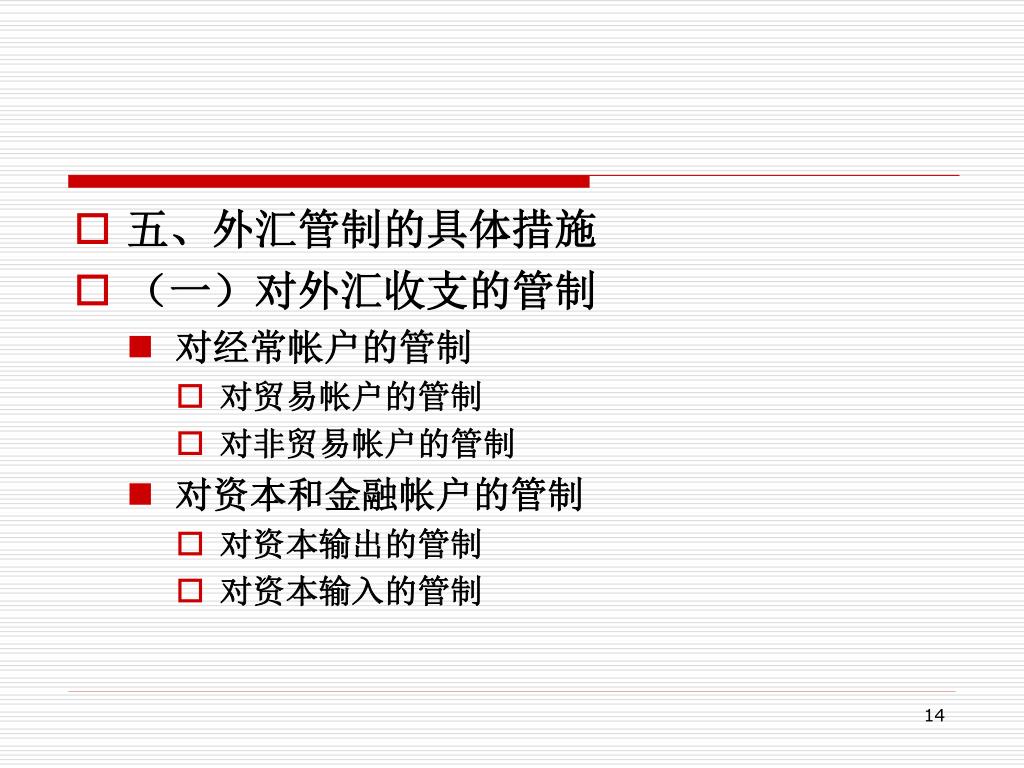 五、外汇管制的具体措施
（一）对外汇收支的管制
对经常帐户的管制
对贸易帐户的管制
对非贸易帐户的管制
对资本和金融帐户的管制
对资本输出的管制
对资本输入的管制

14